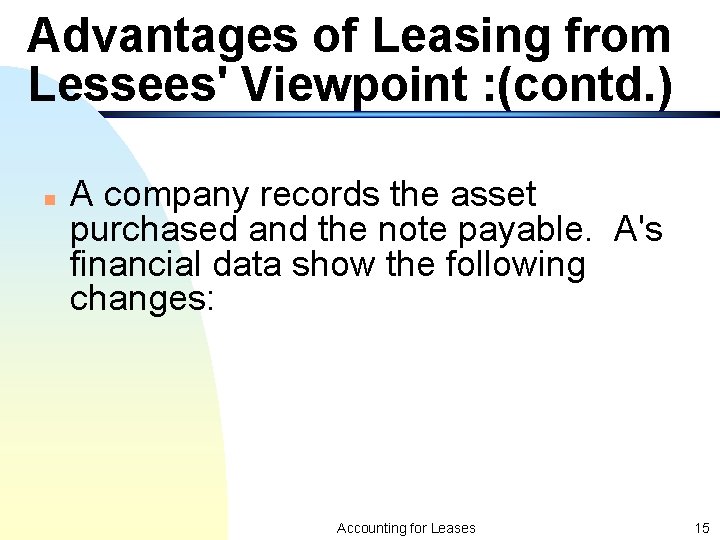 Advantages of Leasing from Lessees' Viewpoint :(contd.)

A company records the asset purchased and the note payable. A's financial data show the following changes:

Accounting for Leases

15